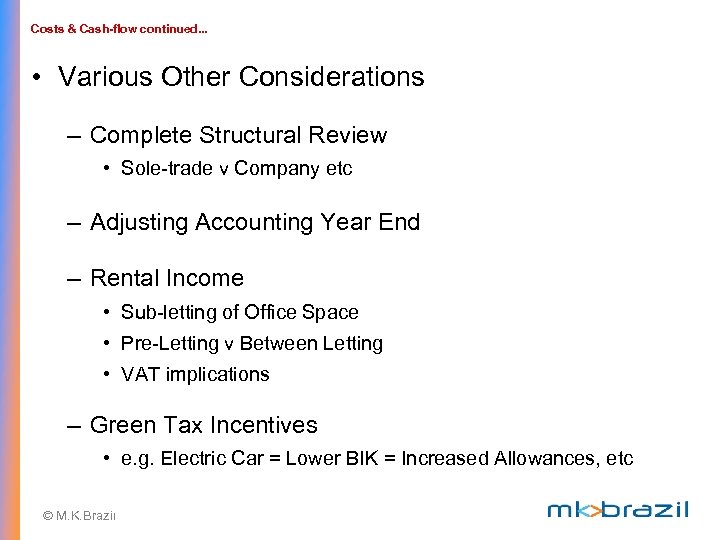 Costs & Cash-flow continued...

• Various Other Considerations

– Complete Structural Review

• Sole-trade v Company etc

– Adjusting Accounting Year End

– Rental Income

• Sub-letting of Office Space
• Pre-Letting v Between Letting
• VAT implications

– Green Tax Incentives

• e.g. Electric Car = Lower BIK = Increased Allowances, etc

© M.K.Brazil

mk>brazil